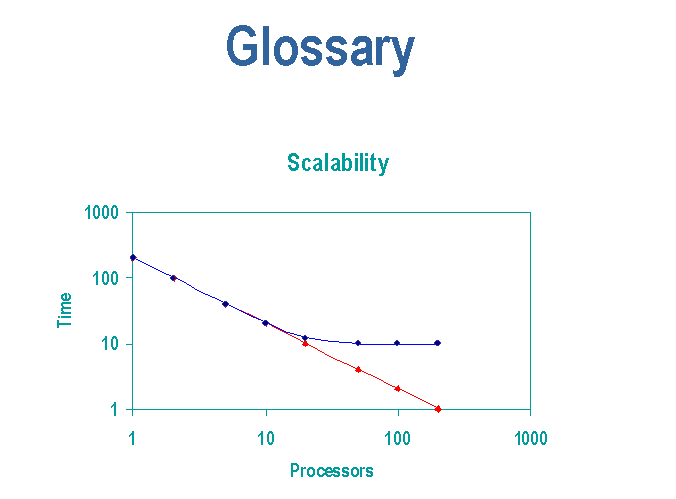 Glossary

Scalability

1000

100

10

1

Time

1

10

100

1000

Processors